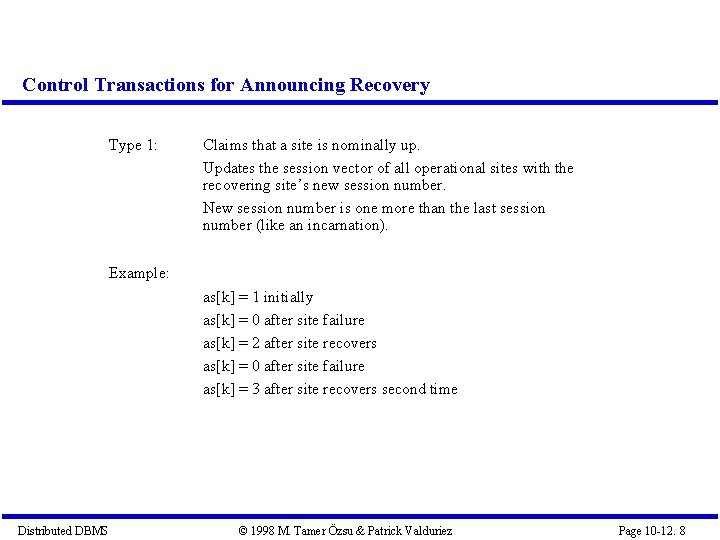 Control Transactions for Announcing Recovery

Type 1: Claims that a site is nominally up.

Updates the session vector of all operational sites with the recovering site's new session number.

New session number is one more than the last session number (like an incarnation).

Example:

as[k] = 1 initially

as[k] = 0 after site failure

as[k] = 2 after site recovers

as[k] = 0 after site failure

as[k] = 3 after site recovers second time

Distributed DBMS © 1998 M. Tamer Özsu & Patrick Valduriez Page 10-12. 8